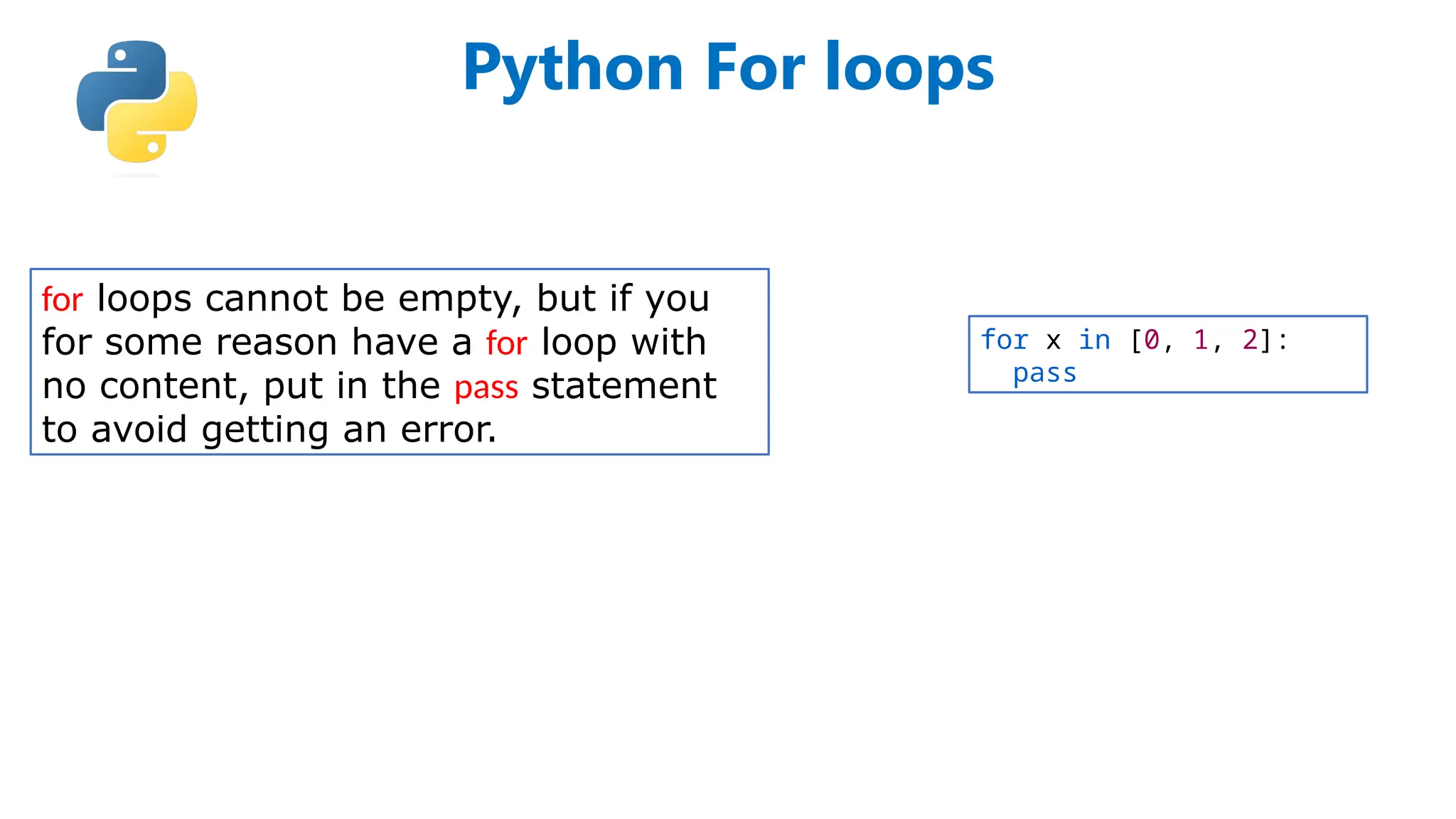 Python For loops

for loops cannot be empty, but if you for some reason have a for loop with no content, put in the pass statement to avoid getting an error.

for x in [0, 1, 2]:
  pass